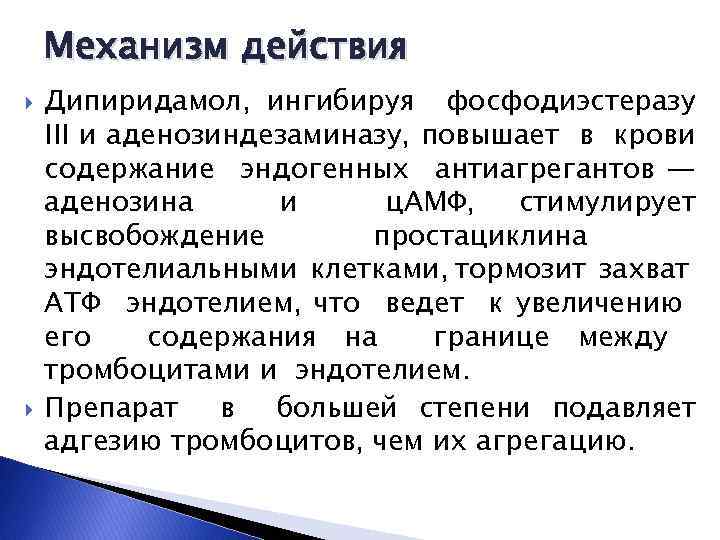 Механизм действия

Дипиридамол, ингибируя фосфодиэстеразу III и аденозиндезаминазу, повышает в крови содержание эндогенных антиагрегантов — аденозина и цАМФ, стимулирует высвобождение простациклина эндотелиальными клетками, тормозит захват АТФ эндотелием, что ведет к увеличению его содержания на границе между тромбоцитами и эндотелием.

Препарат в большей степени подавляет адгезию тромбоцитов, чем их агрегацию.